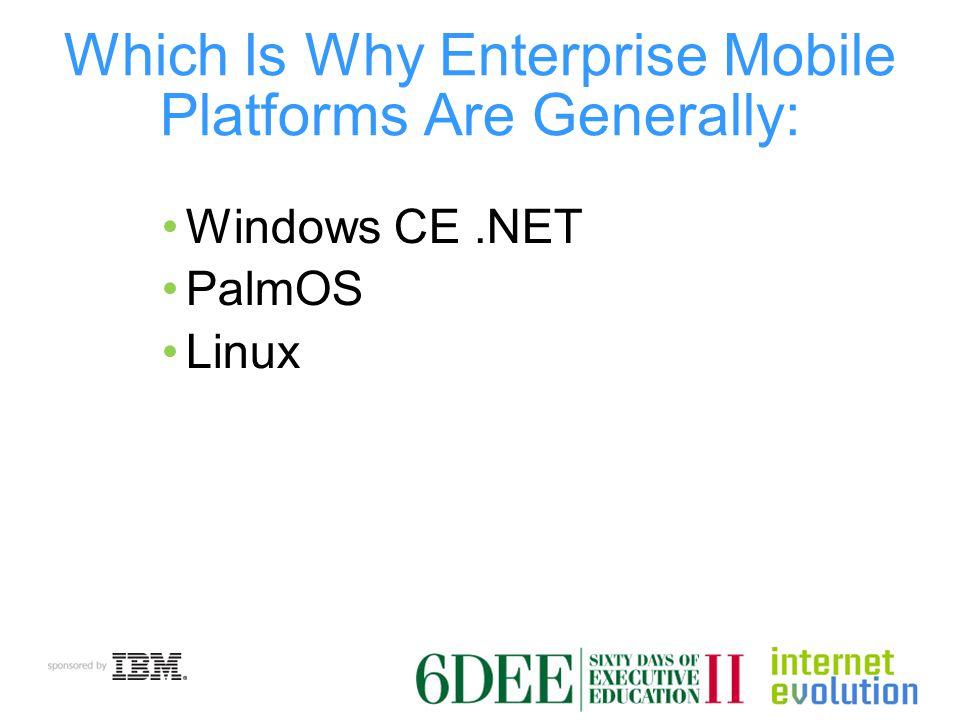 Which Is Why Enterprise Mobile Platforms Are Generally:

• Windows CE .NET
• PalmOS
• Linux

sponsored by IBM.

6DEE SIXTY DAYS OF EXECUTIVE EDUCATION II

internet evolution